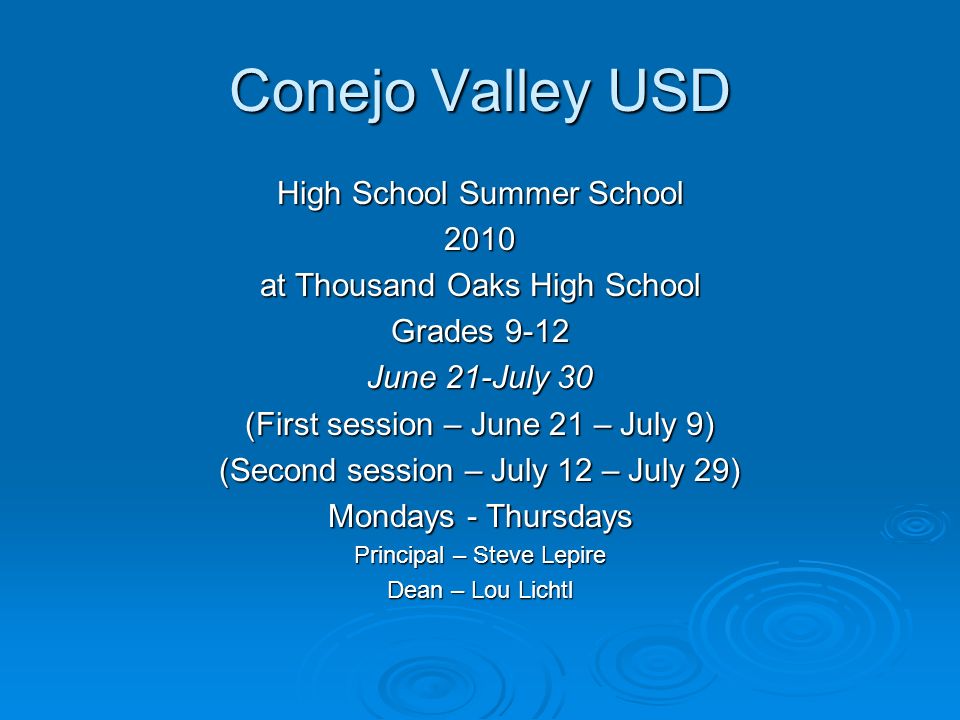 Conejo Valley USD

High School Summer School
2010
at Thousand Oaks High School
Grades 9-12
June 21-July 30
(First session – June 21 – July 9)
(Second session – July 12 – July 29)
Mondays - Thursdays
Principal – Steve Lepire
Dean – Lou Lichtl